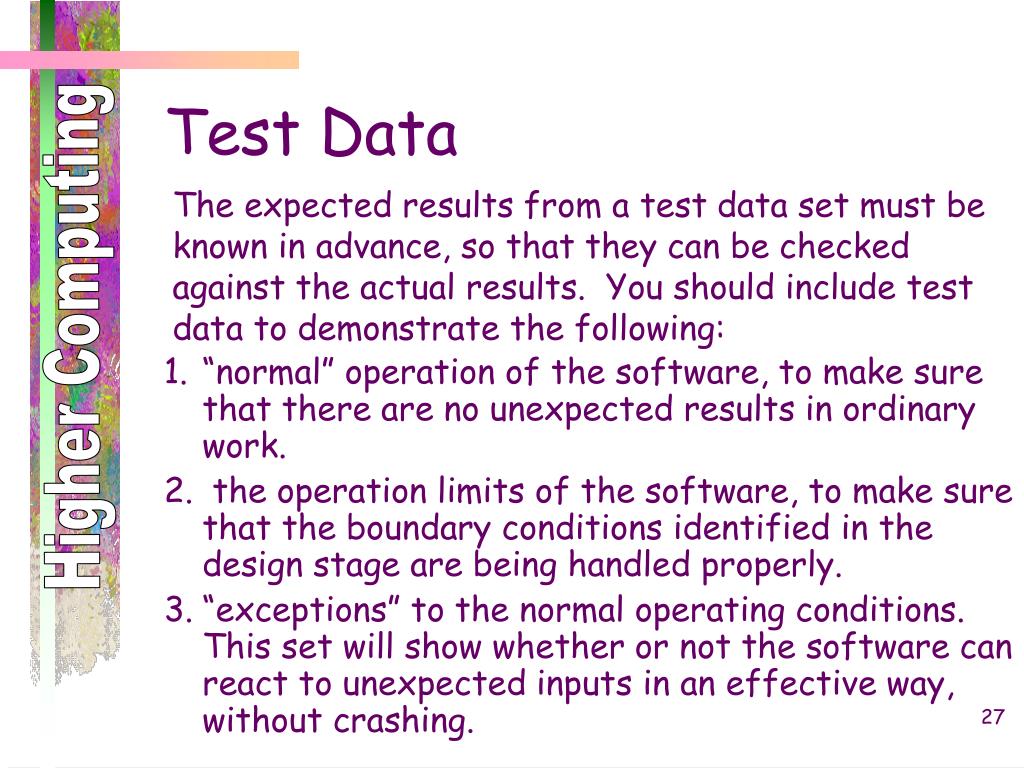 Higher Computing

Test Data

The expected results from a test data set must be known in advance, so that they can be checked against the actual results. You should include test data to demonstrate the following:

1. “normal” operation of the software, to make sure that there are no unexpected results in ordinary work.
2. the operation limits of the software, to make sure that the boundary conditions identified in the design stage are being handled properly.
3. “exceptions” to the normal operating conditions. This set will show whether or not the software can react to unexpected inputs in an effective way, without crashing.

27